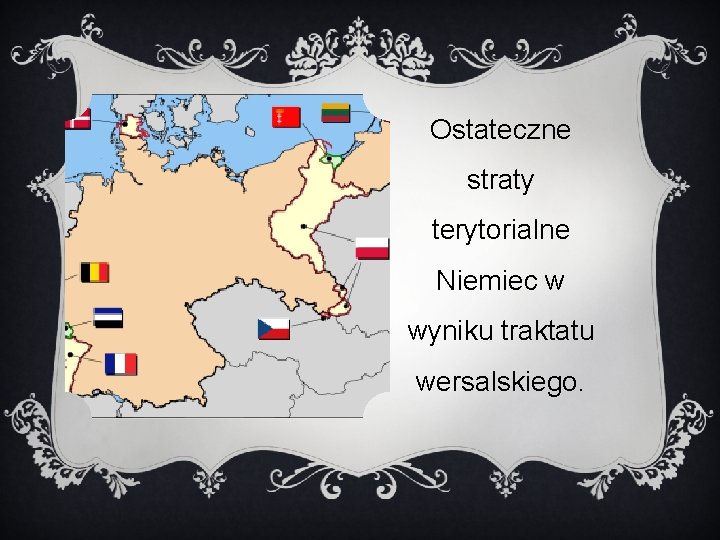 Ostateczne straty terytorialne Niemiec w wyniku traktatu wersalskiego.